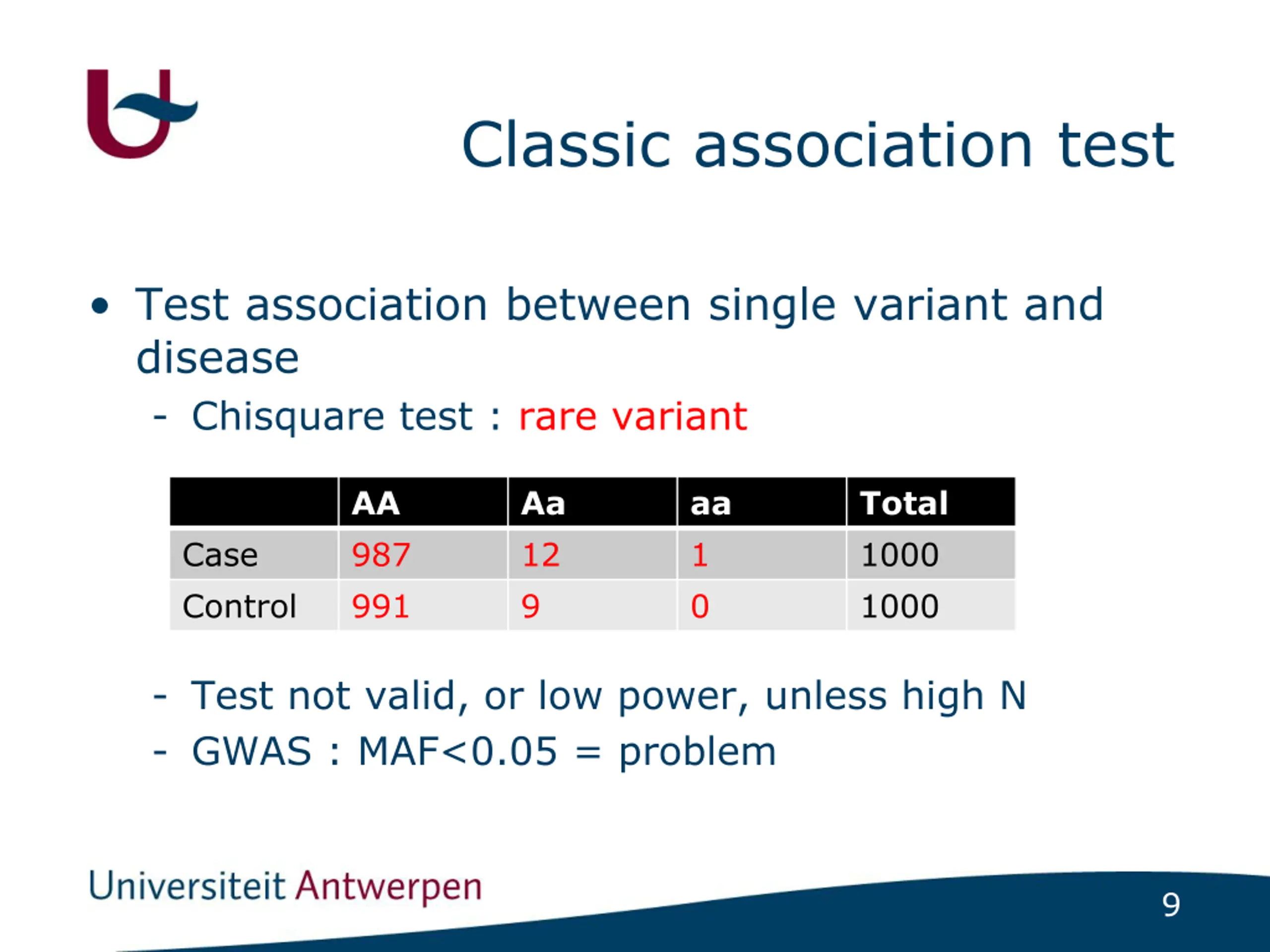 Classic association test

• Test association between single variant and disease
  - Chisquare test : rare variant

| | AA | Aa | aa | Total |
|---|---|---|---|---|
| Case | 987 | 12 | 1 | 1000 |
| Control | 991 | 9 | 0 | 1000 |

  - Test not valid, or low power, unless high N
  - GWAS : MAF<0.05 = problem

Universiteit Antwerpen

9